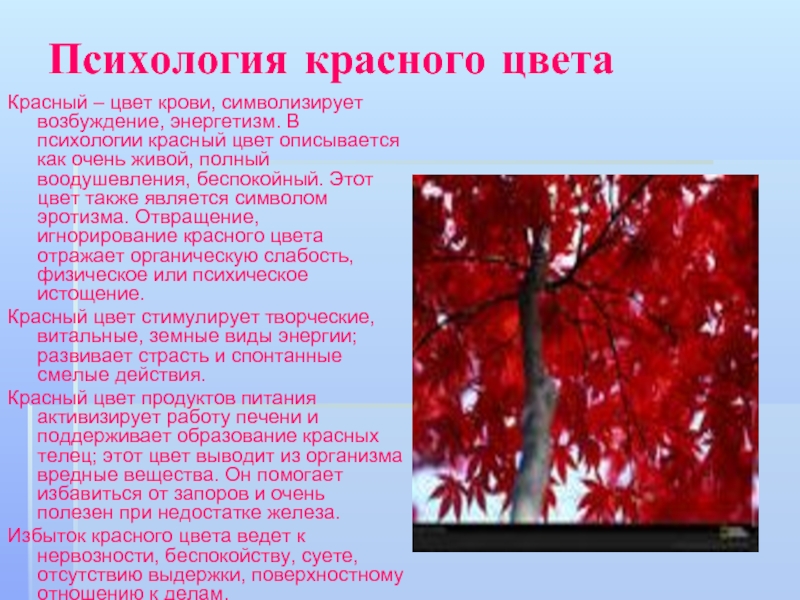 Психология красного цвета

Красный – цвет крови, символизирует возбуждение, энергетизм. В психологии красный цвет описывается как очень живой, полный воодушевления, беспокойный. Этот цвет также является символом эротизма. Отвращение, игнорирование красного цвета отражает органическую слабость, физическое или психическое истощение.

Красный цвет стимулирует творческие, витальные, земные виды энергии; развивает страсть и спонтанные смелые действия.

Красный цвет продуктов питания активизирует работу печени и поддерживает образование красных телец; этот цвет выводит из организма вредные вещества. Он помогает избавиться от запоров и очень полезен при недостатке железа.

Избыток красного цвета ведет к нервозности, беспокойству, суете, отсутствию выдержки, поверхностному отношению к делам.